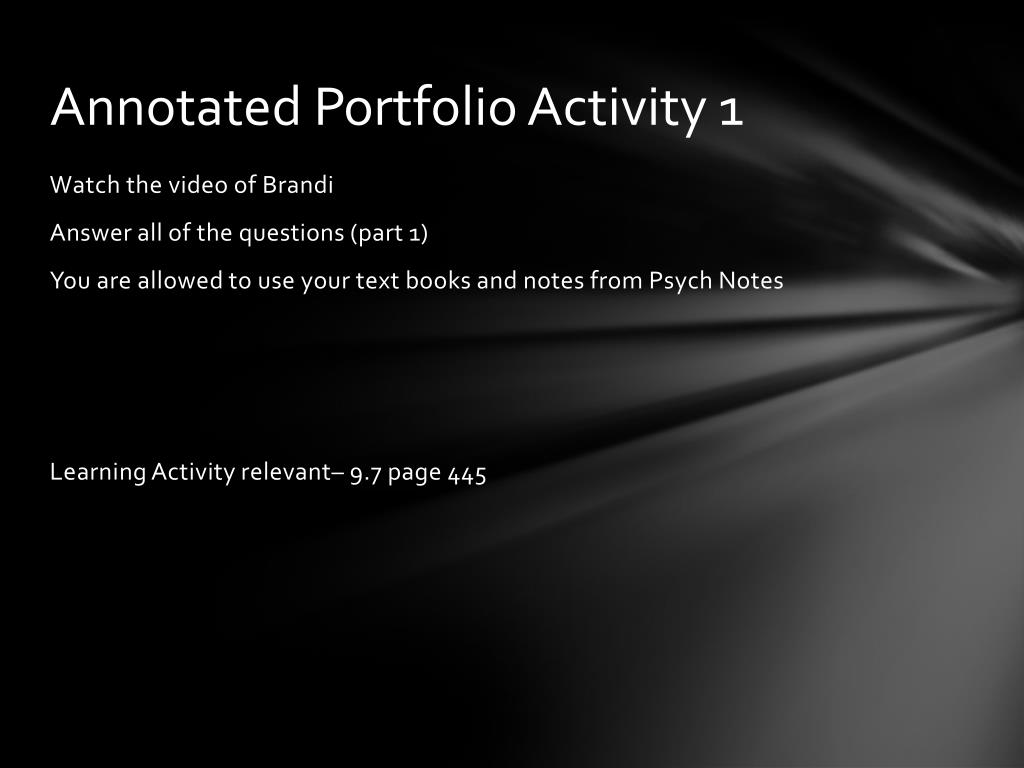 Annotated Portfolio Activity 1

Watch the video of Brandi

Answer all of the questions (part 1)

You are allowed to use your text books and notes from Psych Notes

Learning Activity relevant– 9.7 page 445